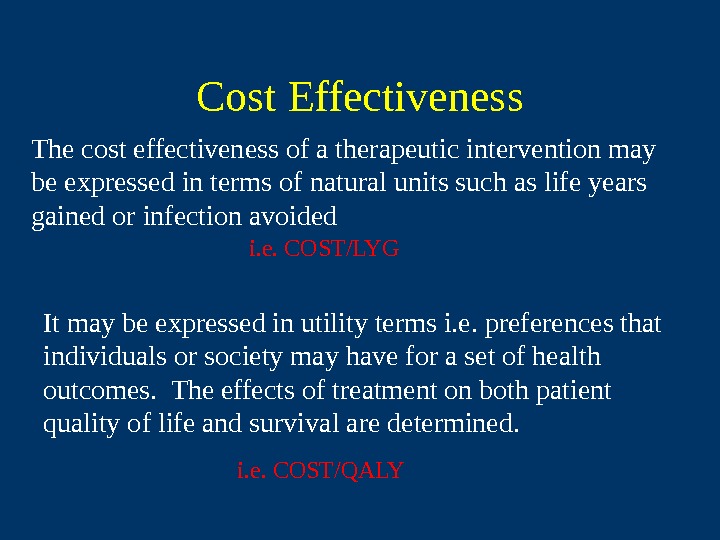 Cost Effectiveness

The cost effectiveness of a therapeutic intervention may be expressed in terms of natural units such as life years gained or infection avoided

i.e. COST/LYG

It may be expressed in utility terms i.e. preferences that individuals or society may have for a set of health outcomes. The effects of treatment on both patient quality of life and survival are determined.

i.e. COST/QALY